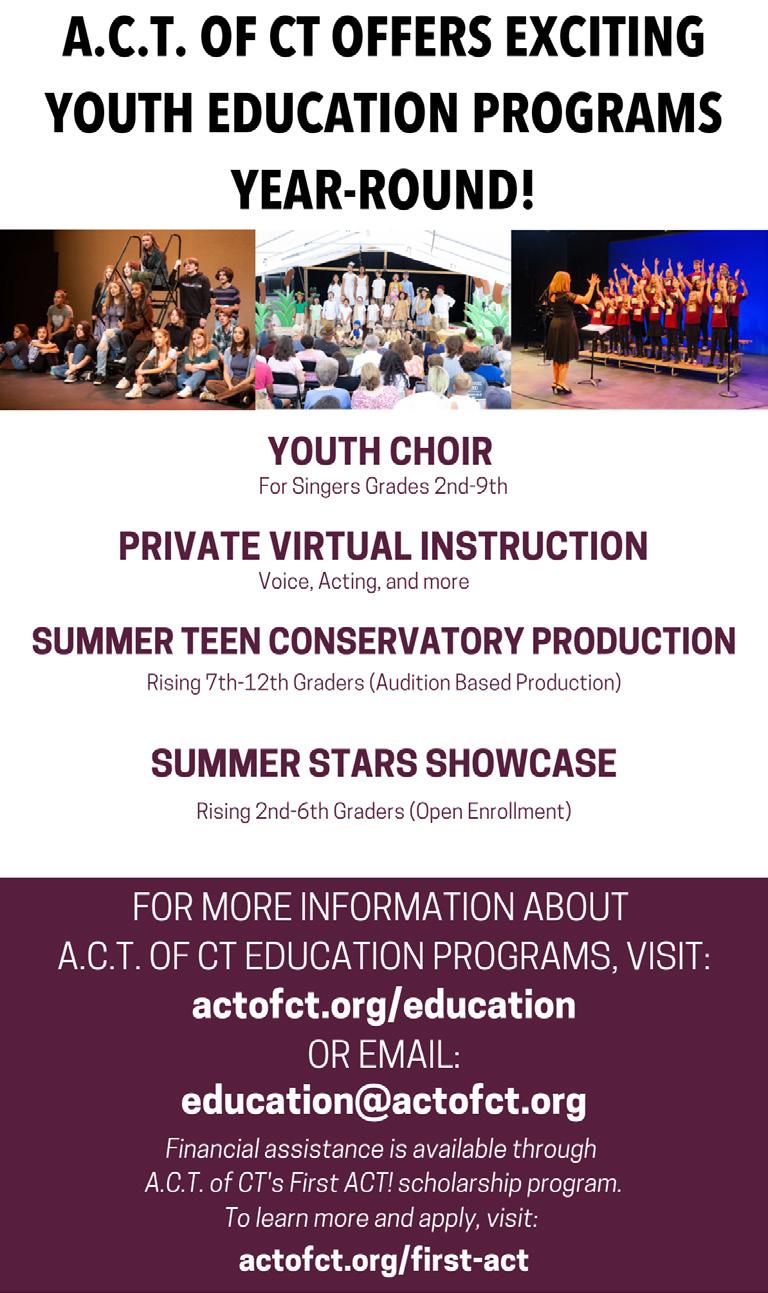 A.C.T. OF CT OFFERS EXCITING YOUTH EDUCATION PROGRAMS YEAR-ROUND!

YOUTH CHOIR
For Singers Grades 2nd-9th

PRIVATE VIRTUAL INSTRUCTION
Voice, Acting, and more

SUMMER TEEN CONSERVATORY PRODUCTION
Rising 7th-12th Graders (Audition Based Production)

SUMMER STARS SHOWCASE
Rising 2nd-6th Graders (Open Enrollment)

FOR MORE INFORMATION ABOUT A.C.T. OF CT EDUCATION PROGRAMS, VISIT:
actofct.org/education
OR EMAIL:
education@actofct.org

Financial assistance is available through A.C.T. of CT's First ACT! scholarship program. To learn more and apply, visit:
actofct.org/first-act